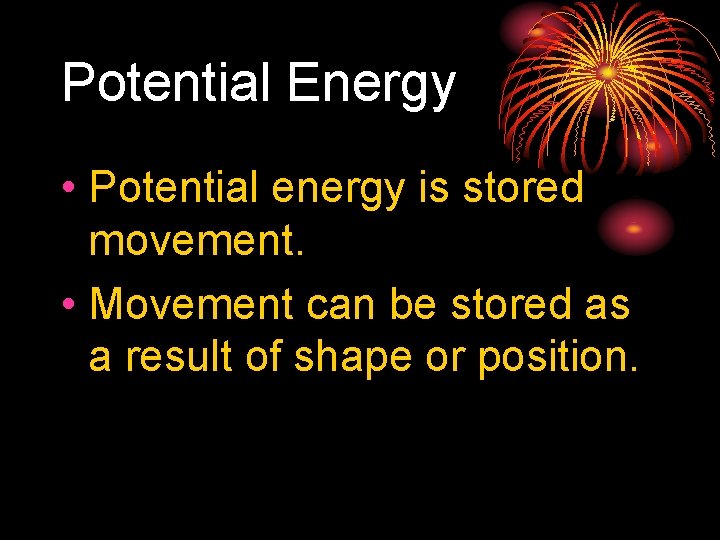 Potential Energy

• Potential energy is stored movement.

• Movement can be stored as a result of shape or position.